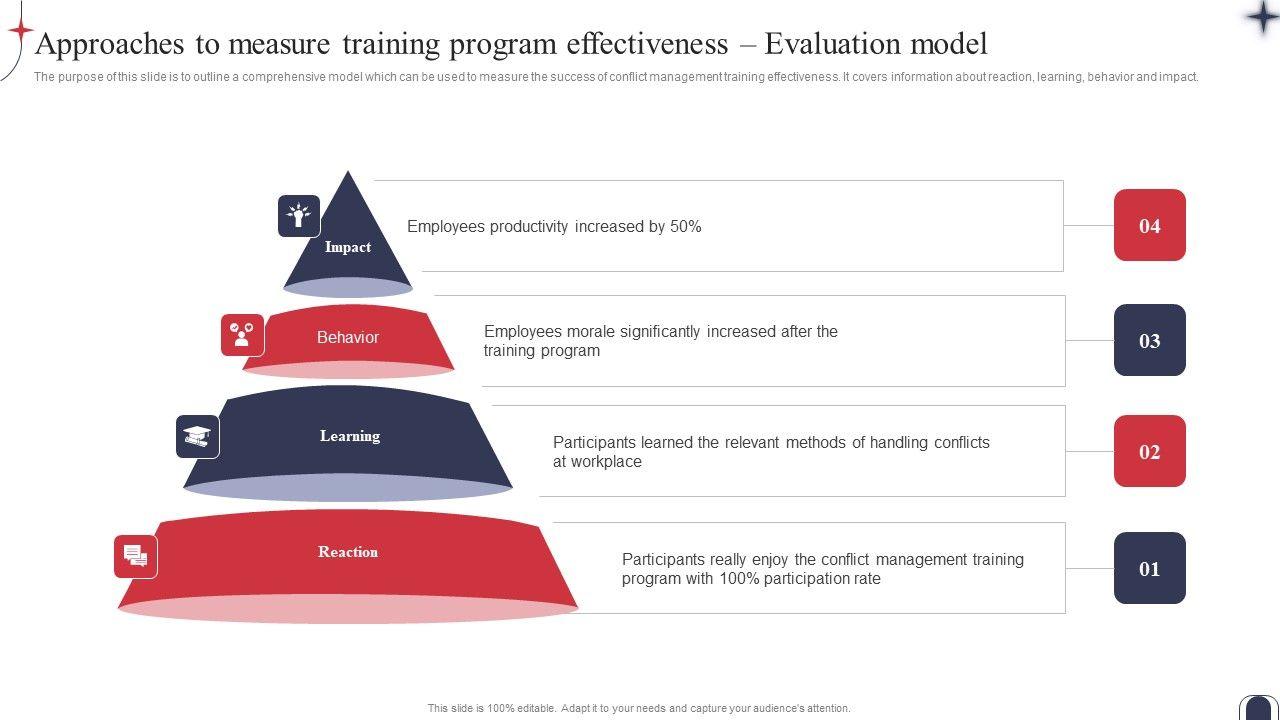 Approaches to measure training program effectiveness – Evaluation model

The purpose of this slide is to outline a comprehensive model which can be used to measure the success of conflict management training effectiveness. It covers information about reaction, learning, behavior and impact.

Impact

Employees productivity increased by 50%

04

Behavior

Employees morale significantly increased after the training program

03

Learning

Participants learned the relevant methods of handling conflicts at workplace

02

Reaction

Participants really enjoy the conflict management training program with 100% participation rate

01

This slide is 100% editable. Adapt it to your needs and capture your audience's attention.